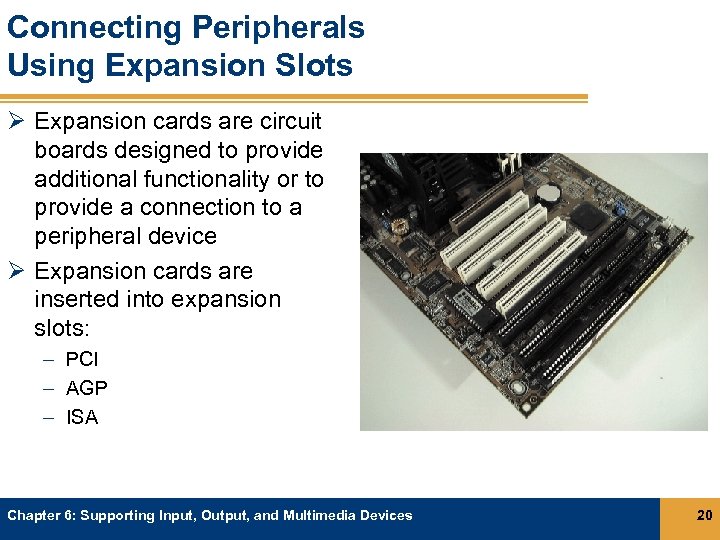 Connecting Peripherals Using Expansion Slots

➢ Expansion cards are circuit boards designed to provide additional functionality or to provide a connection to a peripheral device

➢ Expansion cards are inserted into expansion slots:
– PCI
– AGP
– ISA

Chapter 6: Supporting Input, Output, and Multimedia Devices

20